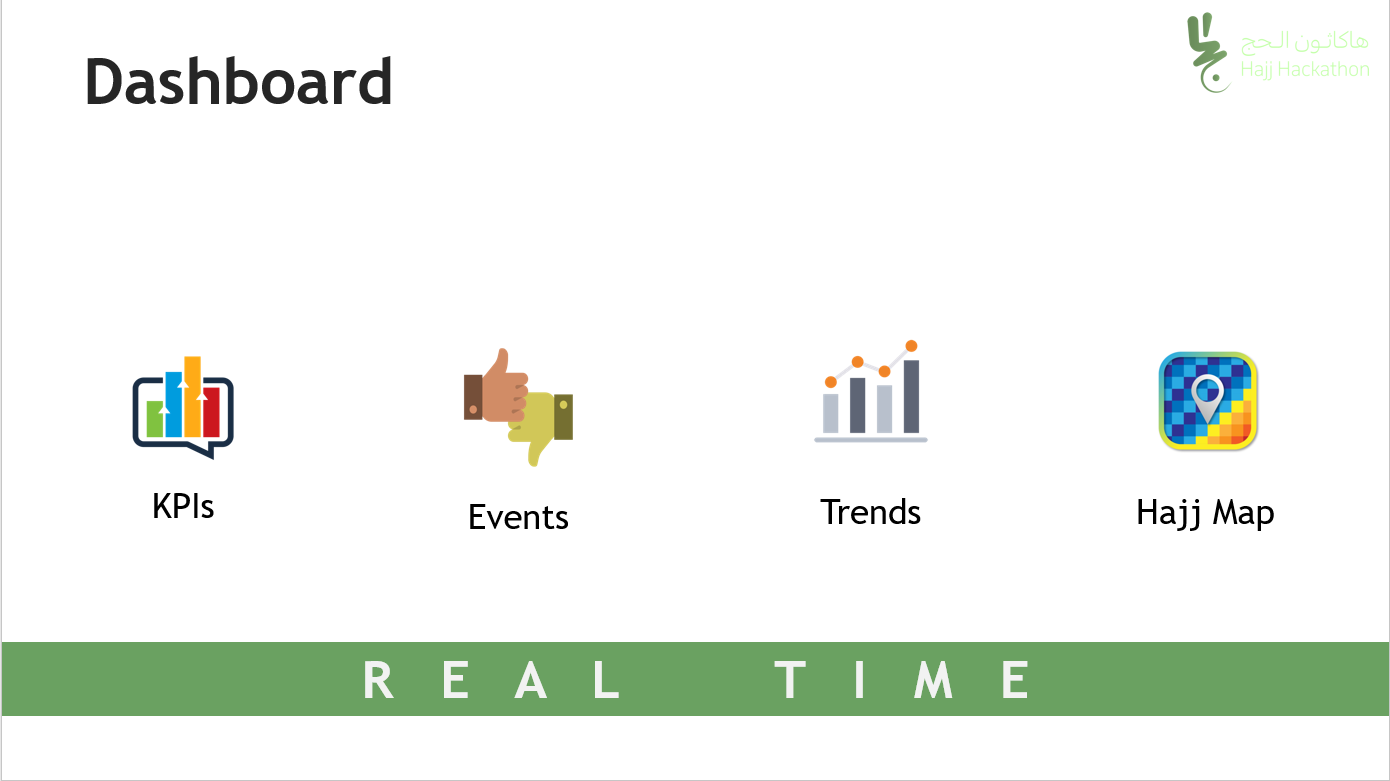 Dashboard

هاكاثون الحج
Hajj Hackathon

KPIs

Events

Trends

Hajj Map

REAL TIME